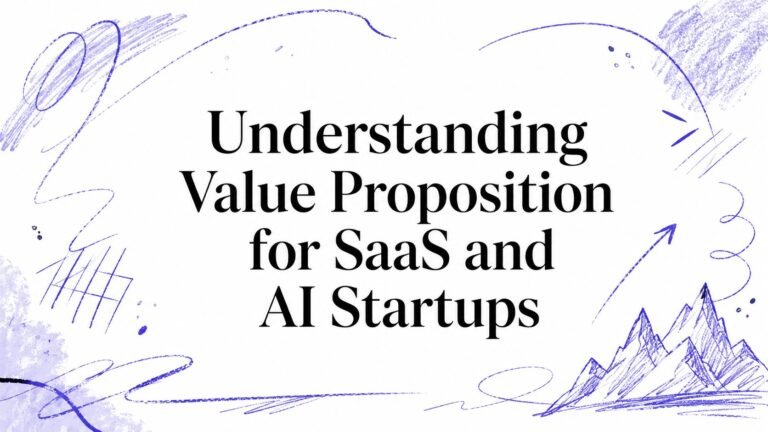 Understanding Value Proposition for SaaS and AI Startups